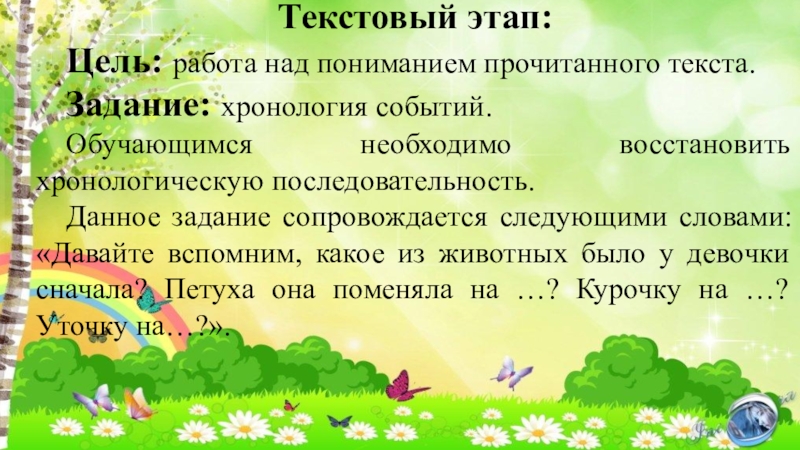 Текстовый этап:

Цель: работа над пониманием прочитанного текста.

Задание: хронология событий.

Обучающимся необходимо восстановить хронологическую последовательность.

Данное задание сопровождается следующими словами: «Давайте вспомним, какое из животных было у девочки сначала? Петуха она поменяла на …? Курочку на …? Уточку на…?».